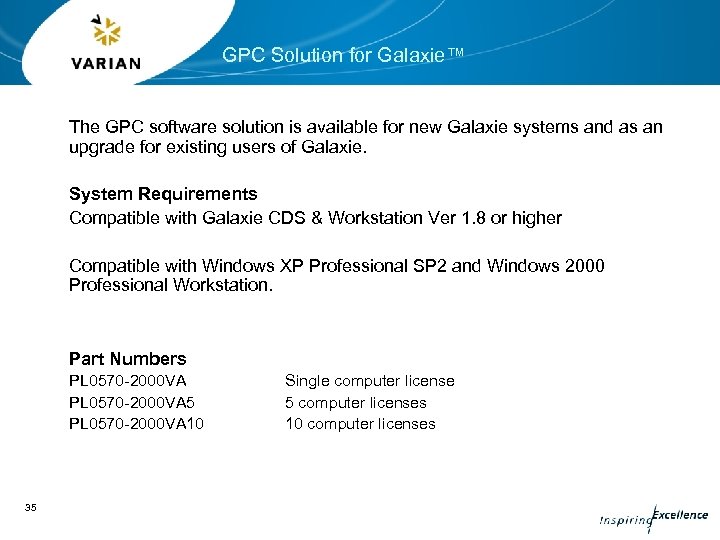 VARIAN

GPC Solution for Galaxie™

The GPC software solution is available for new Galaxie systems and as an upgrade for existing users of Galaxie.

System Requirements

Compatible with Galaxie CDS & Workstation Ver 1.8 or higher

Compatible with Windows XP Professional SP2 and Windows 2000 Professional Workstation.

Part Numbers

| PL0570-2000VA | Single computer license |
|---|---|
| PL0570-2000VA5 | 5 computer licenses |
| PL0570-2000VA10 | 10 computer licenses |

35

Inspiring Excellence